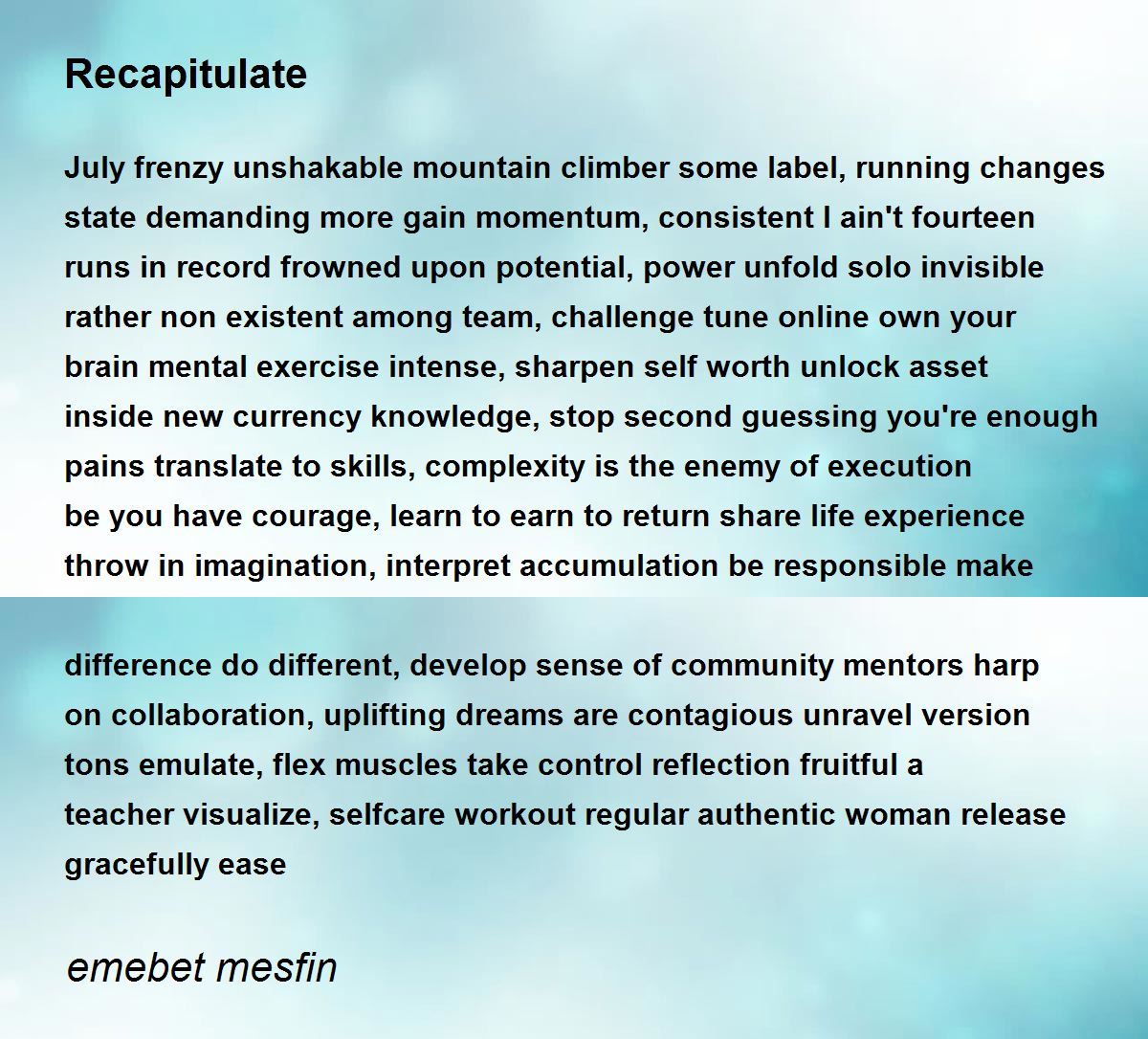 Recapitulate

July frenzy unshakable mountain climber some label, running changes state demanding more gain momentum, consistent I ain't fourteen runs in record frowned upon potential, power unfold solo invisible rather non existent among team, challenge tune online own your brain mental exercise intense, sharpen self worth unlock asset inside new currency knowledge, stop second guessing you're enough pains translate to skills, complexity is the enemy of execution be you have courage, learn to earn to return share life experience throw in imagination, interpret accumulation be responsible make

difference do different, develop sense of community mentors harp on collaboration, uplifting dreams are contagious unravel version tons emulate, flex muscles take control reflection fruitful a teacher visualize, selfcare workout regular authentic woman release gracefully ease

emebet mesfin